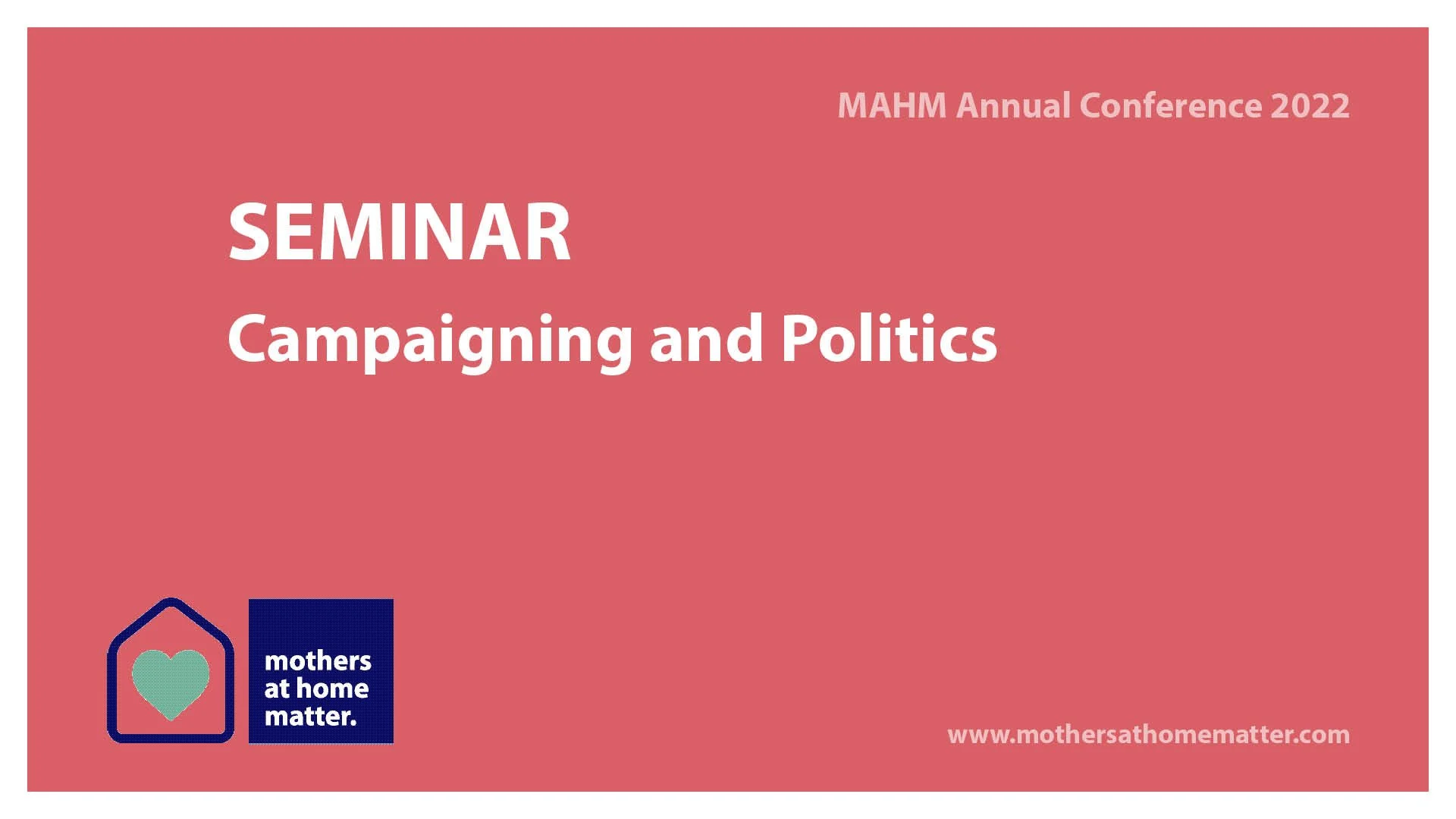 MAHM Annual Conference 2022

SEMINAR

Campaigning and Politics

mothers at home matter.

www.mothersathomematter.com